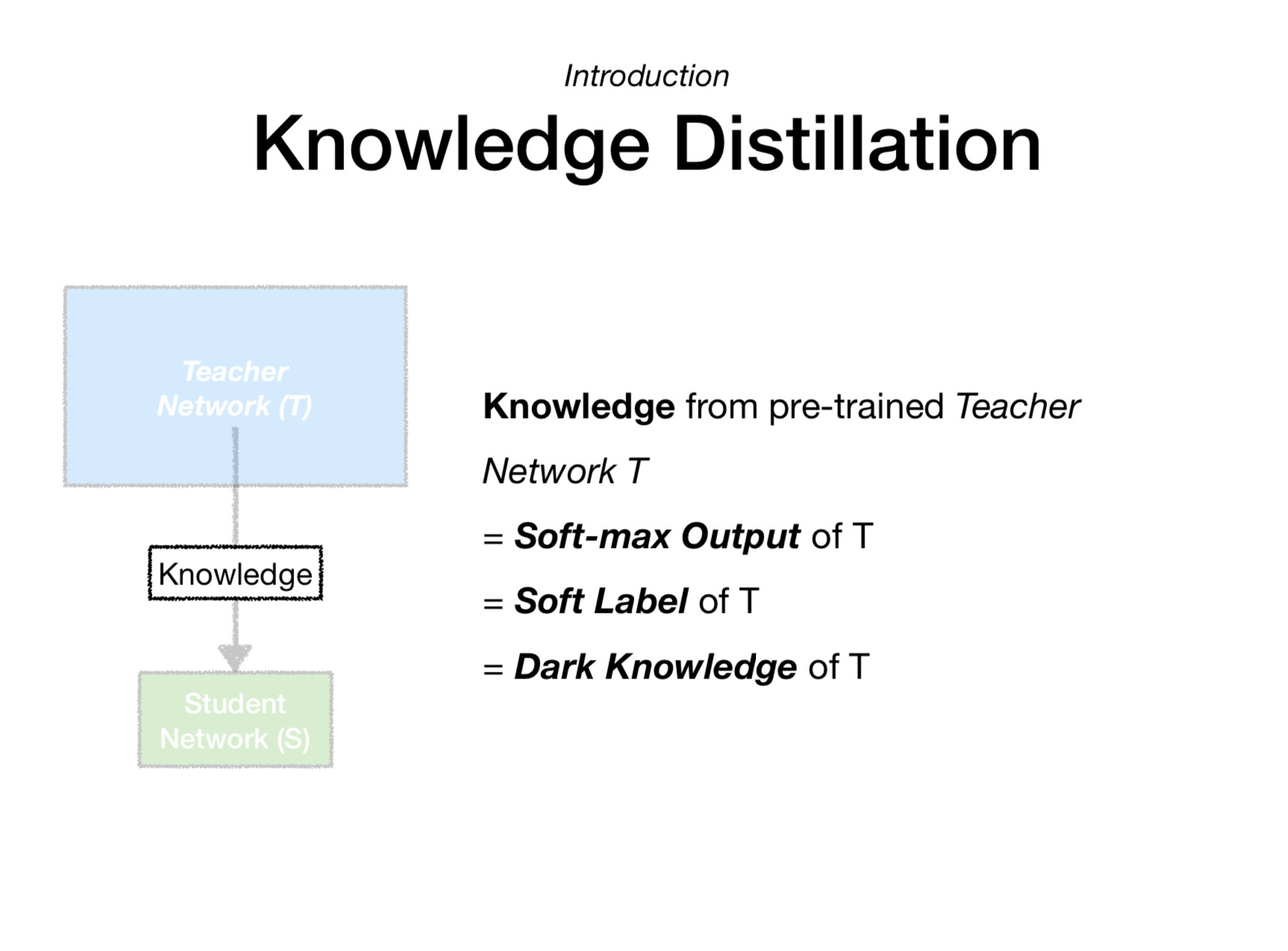 Introduction

Knowledge Distillation

Teacher Network (T)

Knowledge

Student Network (S)

Knowledge from pre-trained Teacher Network T

= Soft-max Output of T

= Soft Label of T

= Dark Knowledge of T